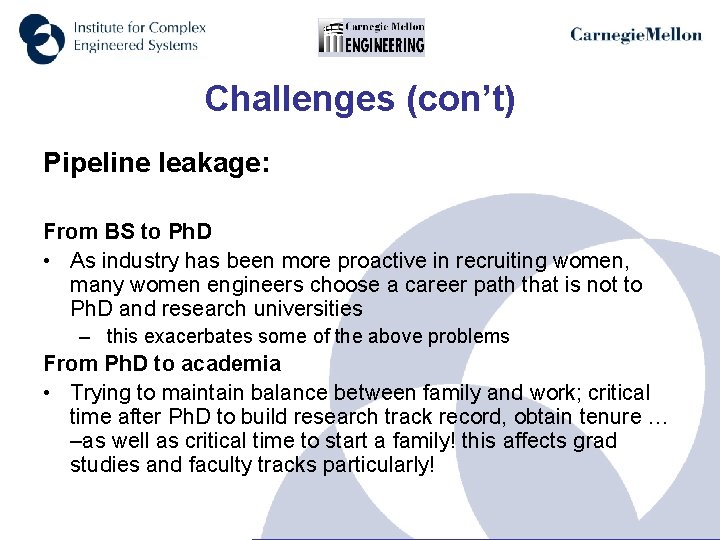 Institute for Complex Engineered Systems

Carnegie Mellon ENGINEERING

CarnegieMellon

Challenges (con't)

Pipeline leakage:

From BS to PhD

• As industry has been more proactive in recruiting women, many women engineers choose a career path that is not to PhD and research universities

– this exacerbates some of the above problems

From PhD to academia

• Trying to maintain balance between family and work; critical time after PhD to build research track record, obtain tenure … –as well as critical time to start a family! this affects grad studies and faculty tracks particularly!